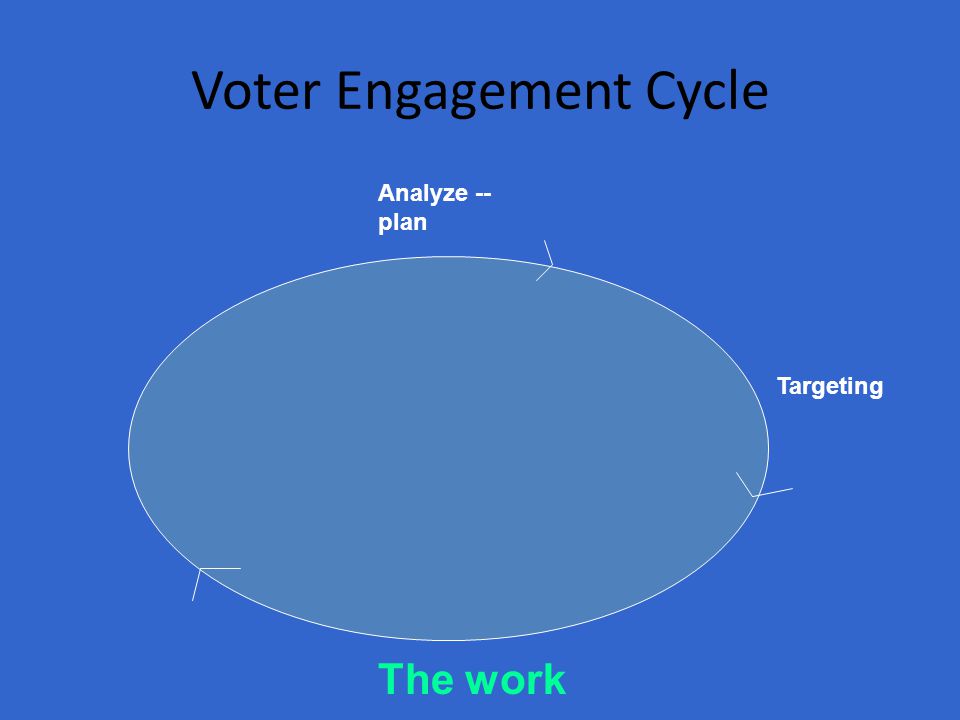 Voter Engagement Cycle

Analyze -- plan

Targeting

The work